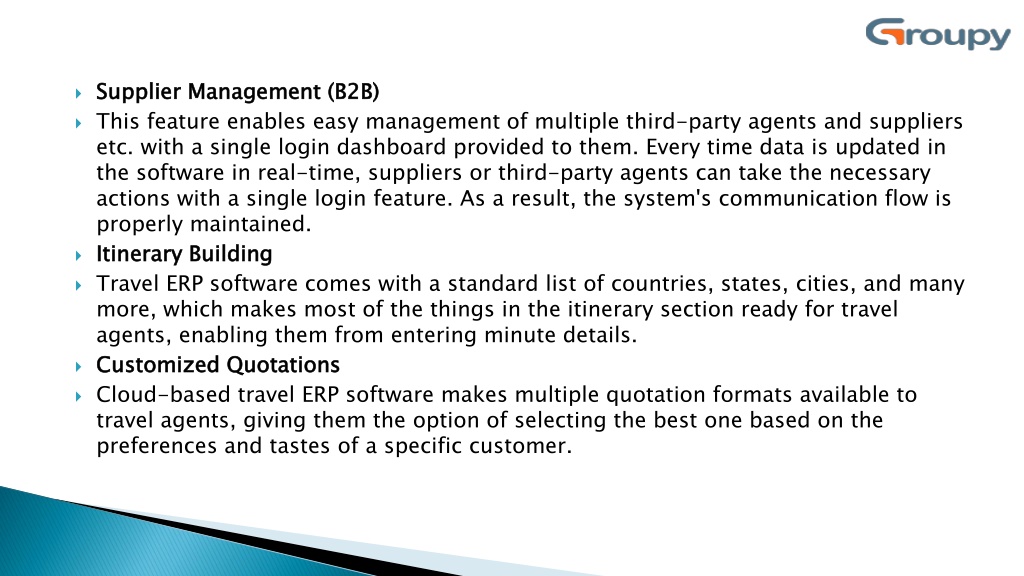 Groupy

Supplier Management (B2B)

This feature enables easy management of multiple third-party agents and suppliers etc. with a single login dashboard provided to them. Every time data is updated in the software in real-time, suppliers or third-party agents can take the necessary actions with a single login feature. As a result, the system's communication flow is properly maintained.

Itinerary Building

Travel ERP software comes with a standard list of countries, states, cities, and many more, which makes most of the things in the itinerary section ready for travel agents, enabling them from entering minute details.

Customized Quotations

Cloud-based travel ERP software makes multiple quotation formats available to travel agents, giving them the option of selecting the best one based on the preferences and tastes of a specific customer.